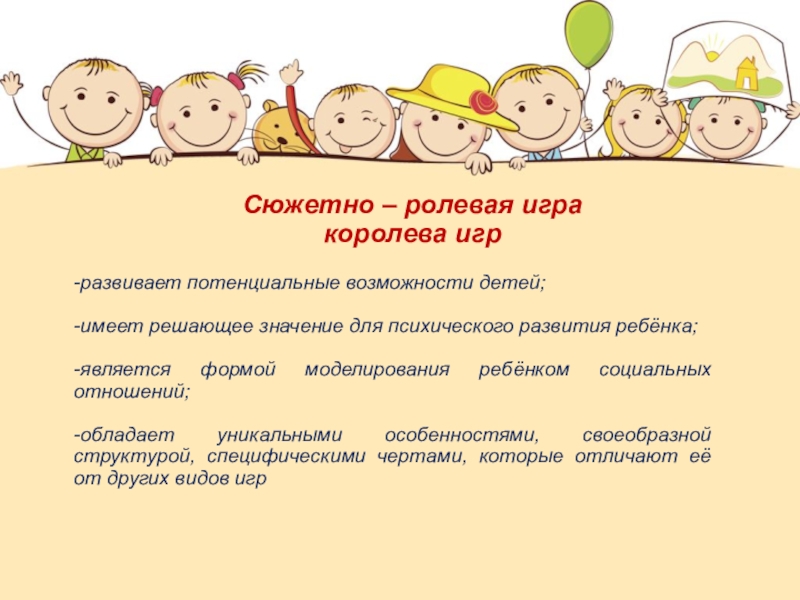 Сюжетно – ролевая игра
королева игр

-развивает потенциальные возможности детей;

-имеет решающее значение для психического развития ребёнка;

-является формой моделирования ребёнком социальных отношений;

-обладает уникальными особенностями, своеобразной структурой, специфическими чертами, которые отличают её от других видов игр